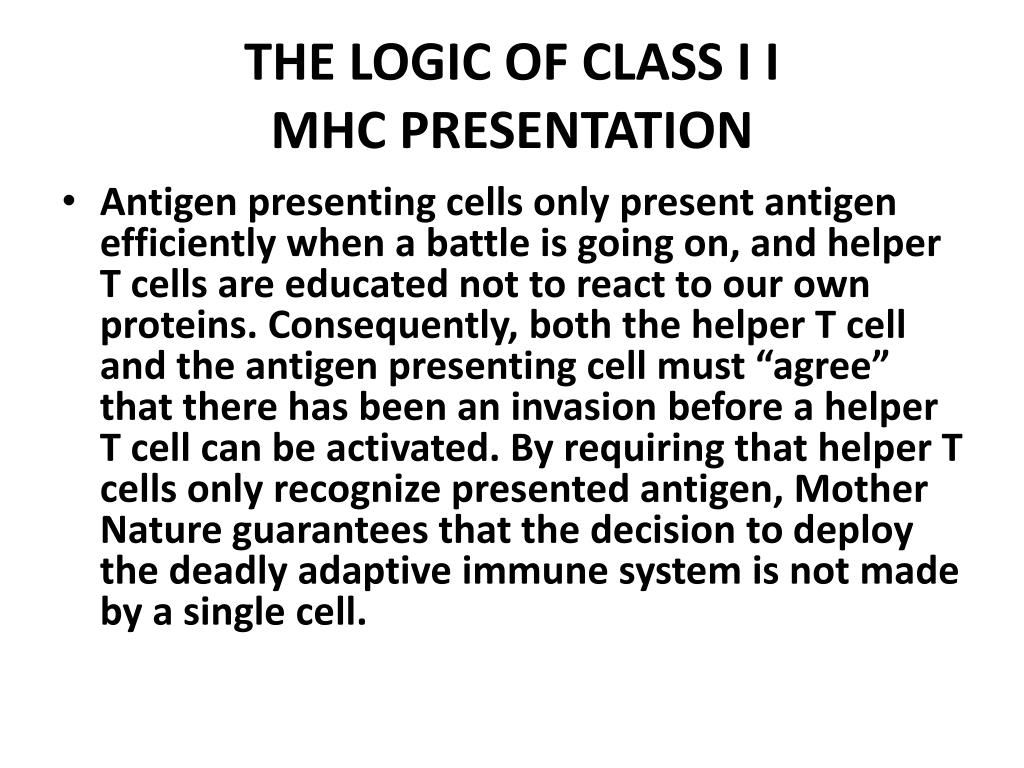 THE LOGIC OF CLASS I I
MHC PRESENTATION

• Antigen presenting cells only present antigen efficiently when a battle is going on, and helper T cells are educated not to react to our own proteins. Consequently, both the helper T cell and the antigen presenting cell must “agree” that there has been an invasion before a helper T cell can be activated. By requiring that helper T cells only recognize presented antigen, Mother Nature guarantees that the decision to deploy the deadly adaptive immune system is not made by a single cell.